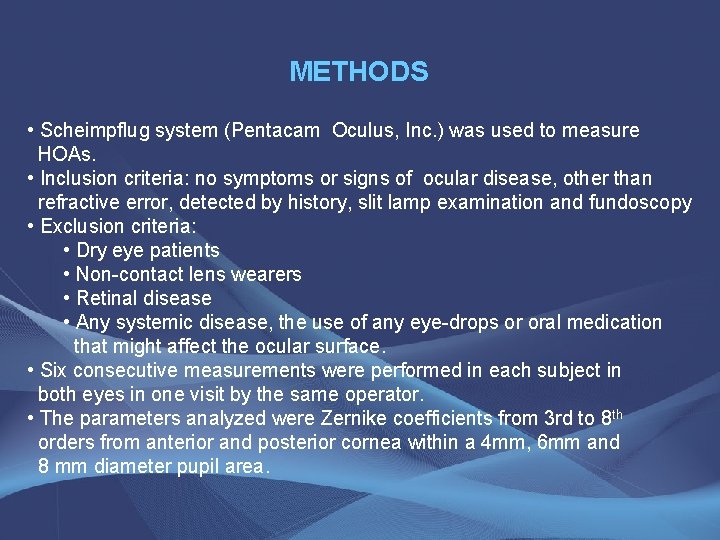 METHODS

• Scheimpflug system (Pentacam Oculus, Inc.) was used to measure HOAs.
• Inclusion criteria: no symptoms or signs of ocular disease, other than refractive error, detected by history, slit lamp examination and fundoscopy
• Exclusion criteria:
• Dry eye patients
• Non-contact lens wearers
• Retinal disease
• Any systemic disease, the use of any eye-drops or oral medication that might affect the ocular surface.
• Six consecutive measurements were performed in each subject in both eyes in one visit by the same operator.
• The parameters analyzed were Zernike coefficients from 3rd to 8$^{th}$ orders from anterior and posterior cornea within a 4mm, 6mm and 8 mm diameter pupil area.